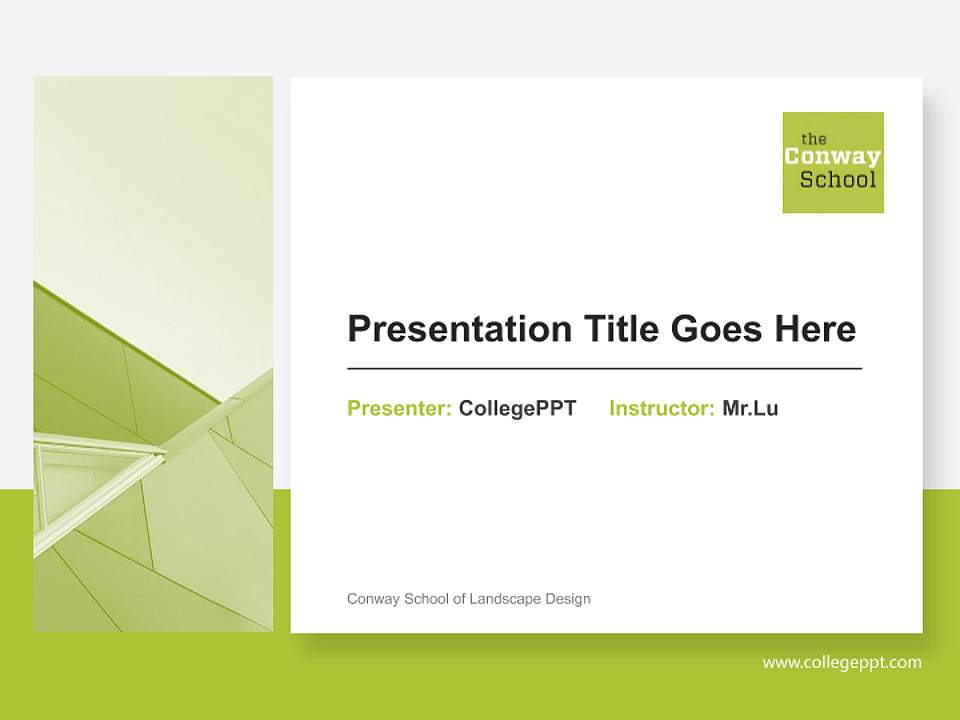 the
Conway
School

Presentation Title Goes Here

Presenter: CollegePPT Instructor: Mr.Lu

Conway School of Landscape Design

www.collegeppt.com